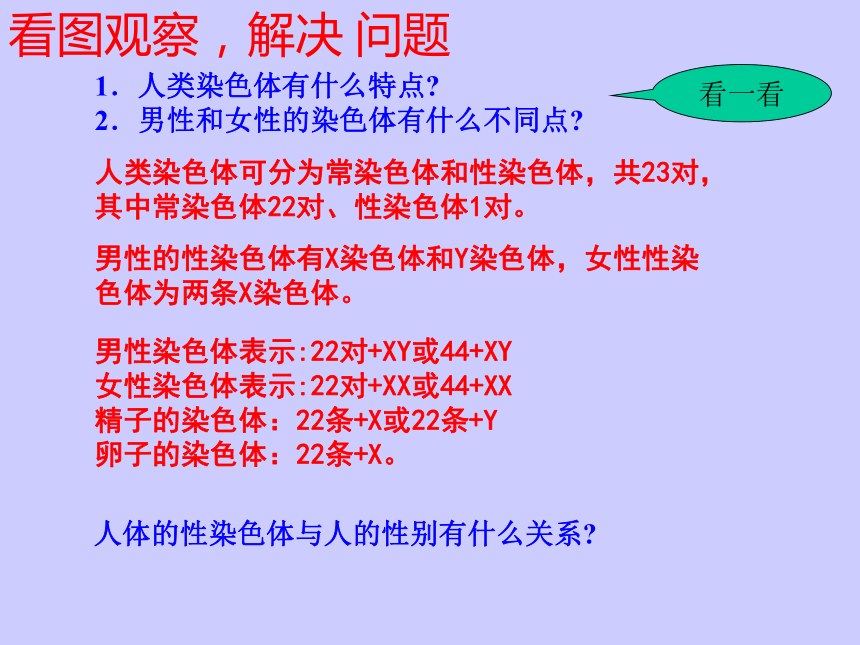 看图观察，解决 问题

1．人类染色体有什么特点?
2．男性和女性的染色体有什么不同点?

看一看

人类染色体可分为常染色体和性染色体，共23对，其中常染色体22对、性染色体1对。

男性的性染色体有X染色体和Y染色体，女性性染色体为两条X染色体。

男性染色体表示:22对+XY或44+XY
女性染色体表示:22对+XX或44+XX
精子的染色体：22条+X或22条+Y
卵子的染色体：22条+X。

人体的性染色体与人的性别有什么关系?